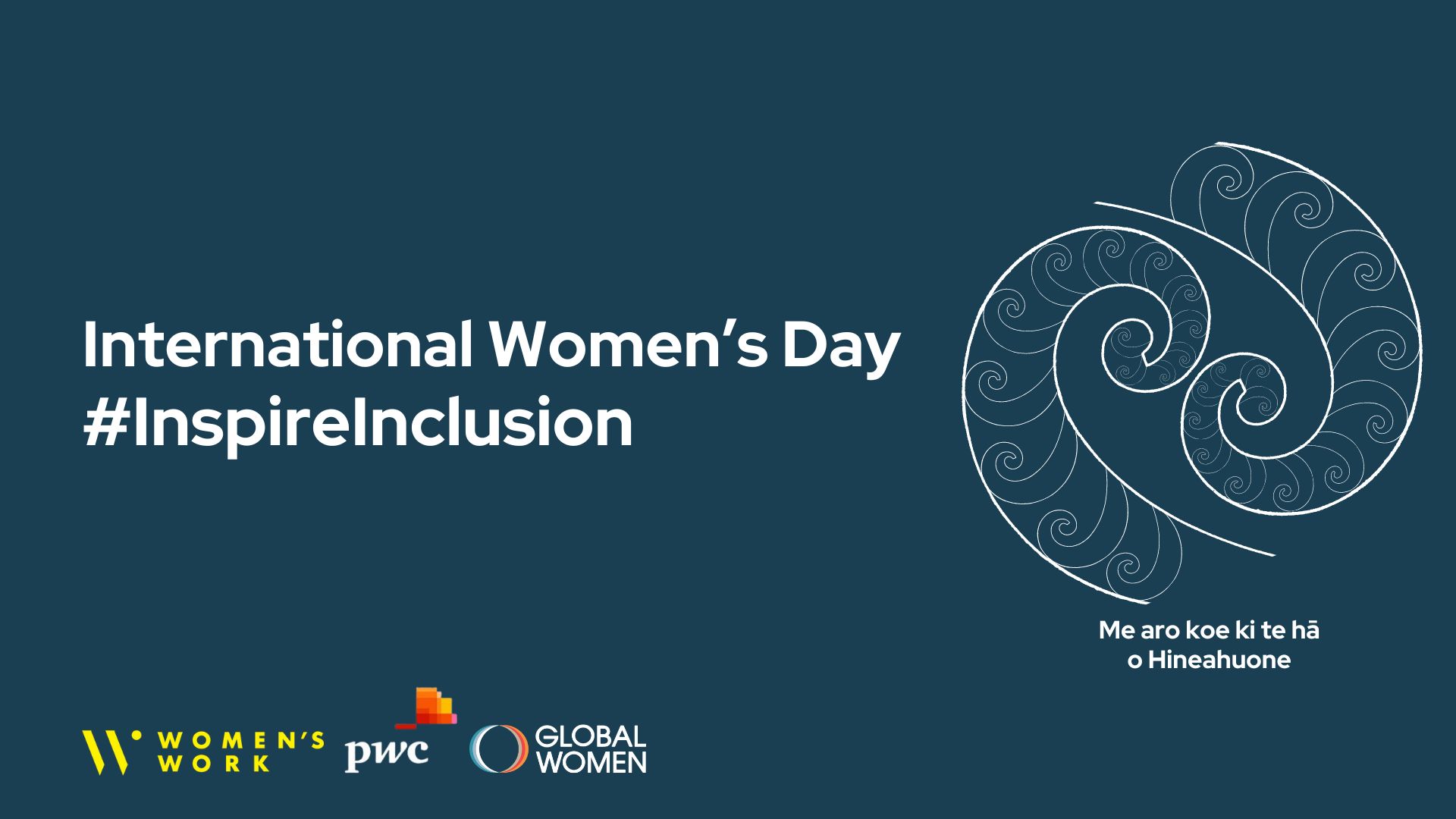 International Women's Day
#InspireInclusion

Me aro koe ki te hā o Hineahuone

WOMEN'S WORK

pwc

GLOBAL WOMEN